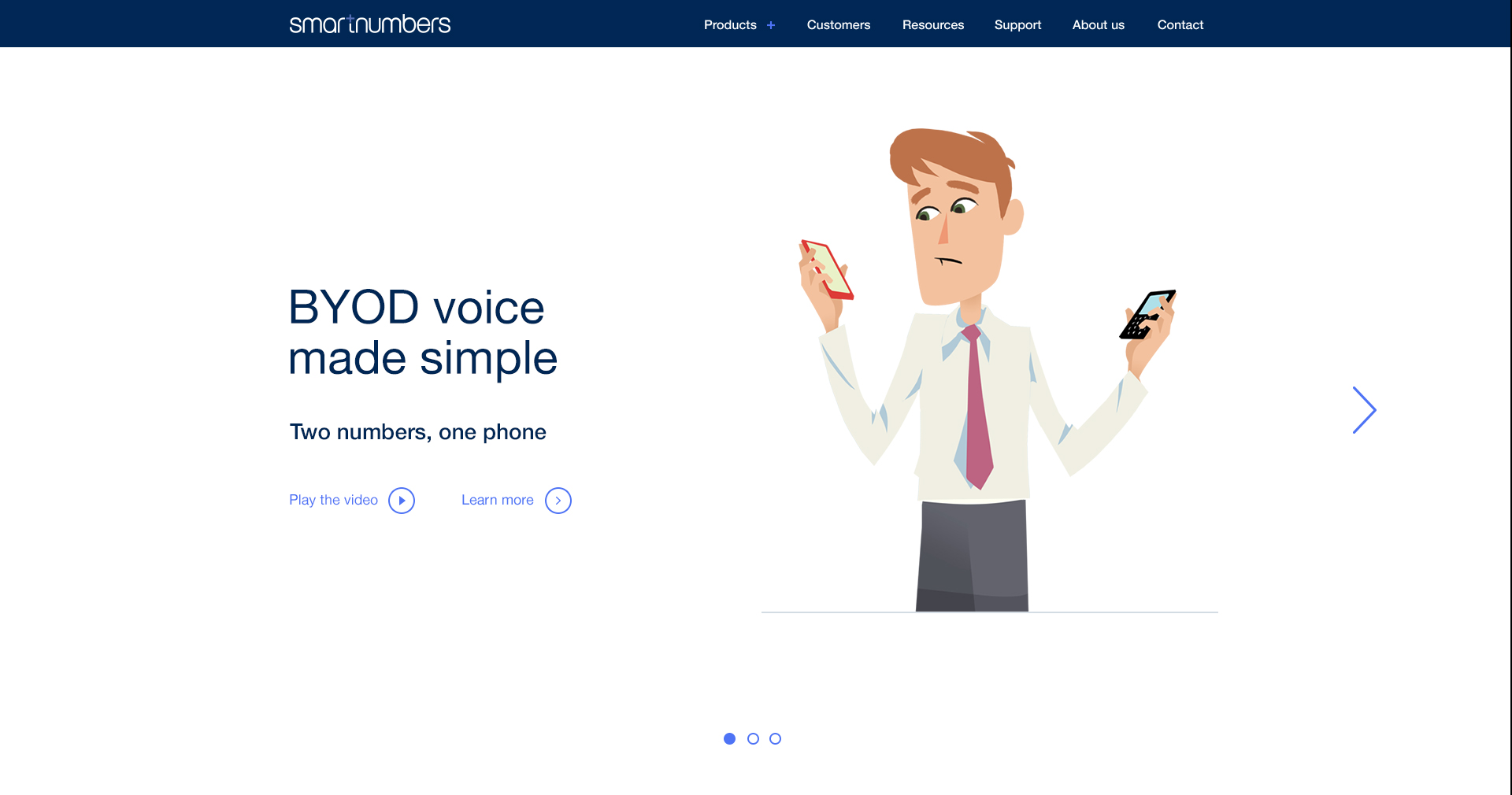 smartnumbers

Products +
Customers
Resources
Support
About us
Contact

BYOD voice made simple

Two numbers, one phone

Play the video

Learn more